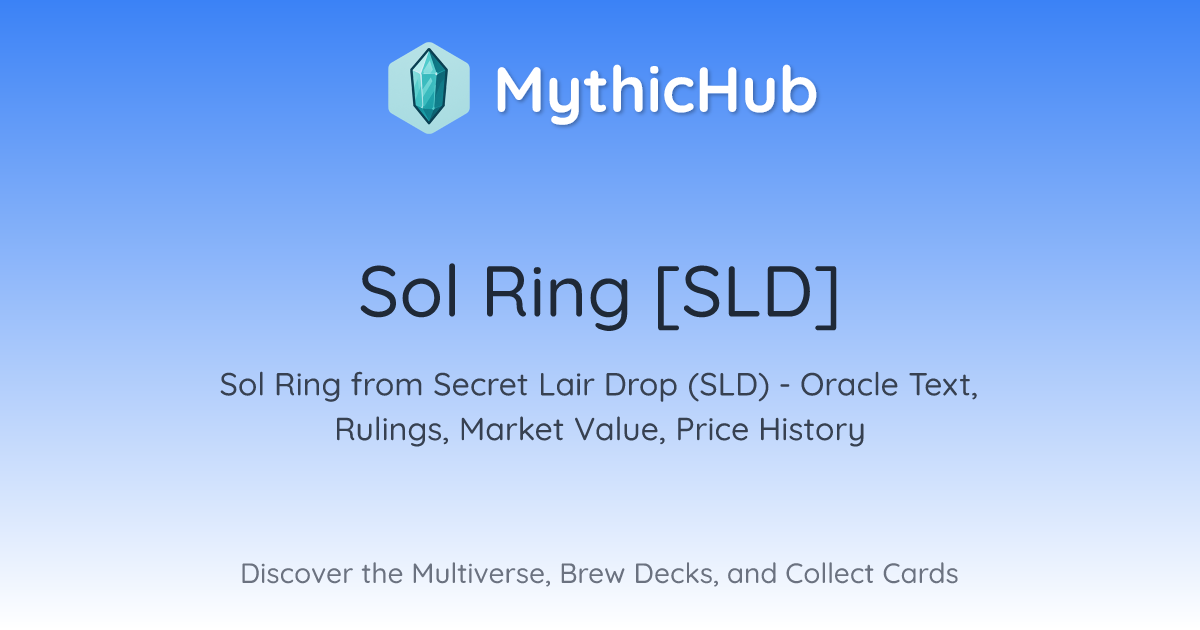 MythicHub

Sol Ring [SLD]

Sol Ring from Secret Lair Drop (SLD) - Oracle Text, Rulings, Market Value, Price History

Discover the Multiverse, Brew Decks, and Collect Cards